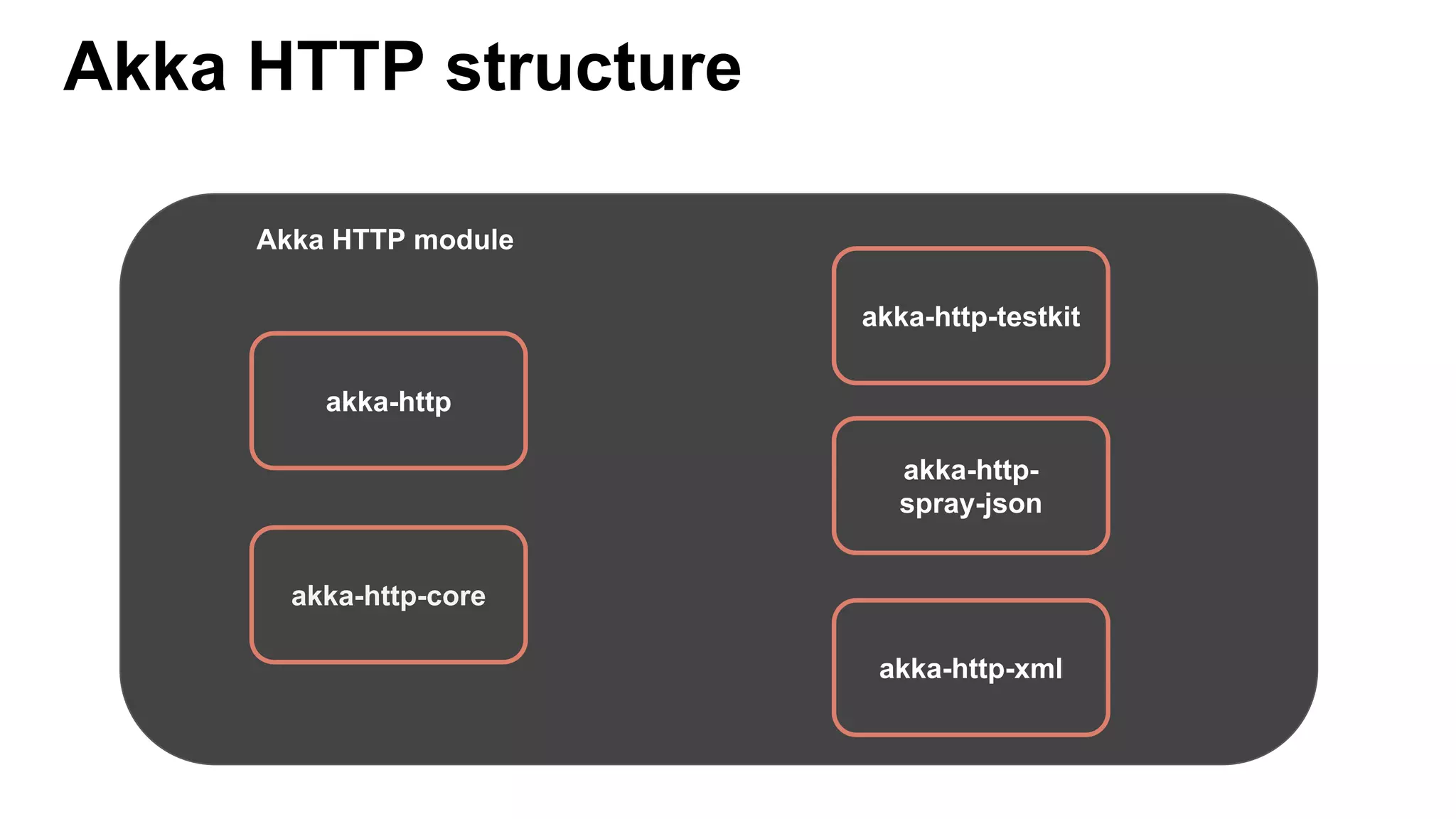 Akka HTTP structure

Akka HTTP module

akka-http

akka-http-core

akka-http-testkit

akka-http-spray-json

akka-http-xml